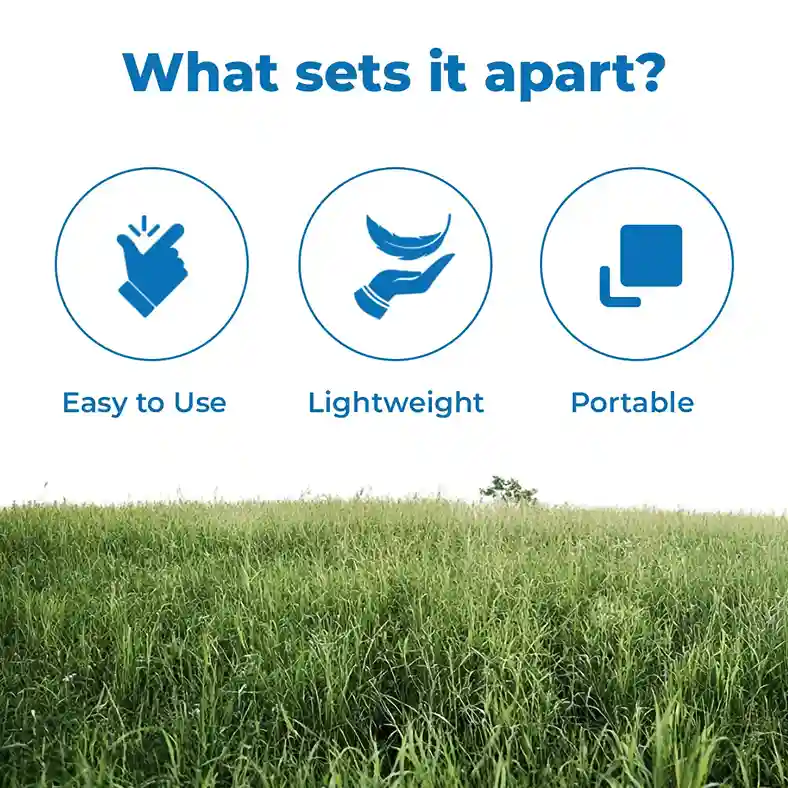 What sets it apart?

Easy to Use

Lightweight

Portable